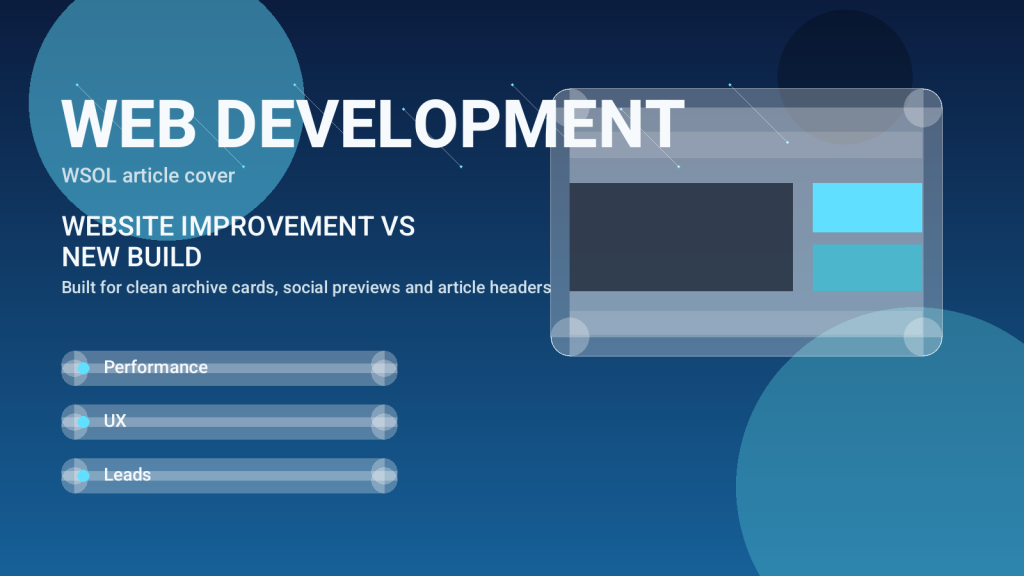 WEB DEVELOPMENT
WSOL article cover

WEBSITE IMPROVEMENT VS NEW BUILD
Built for clean archive cards, social previews and article headers

Performance
UX
Leads